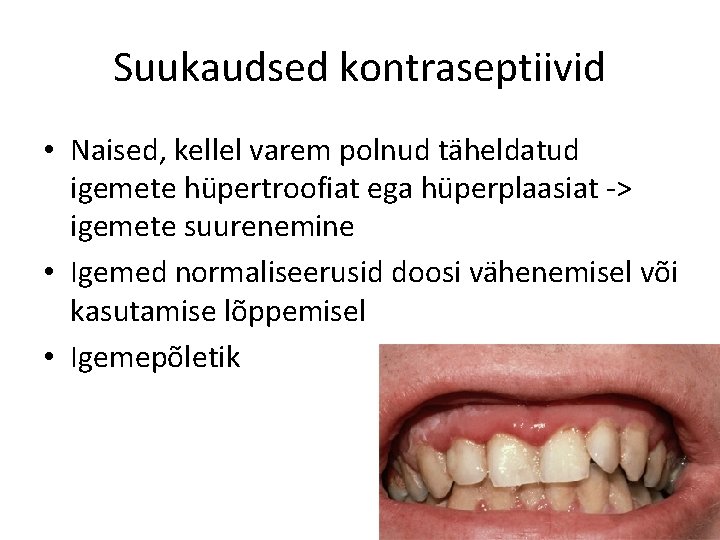 Suukaudsed kontraseptiivid

• Naised, kellel varem polnud täheldatud igemete hüpertroofiat ega hüperplaasiat -> igemete suurenemine
• Igemed normaliseerusid doosi vähenemisel või kasutamise lõppemisel
• Igemepõletik